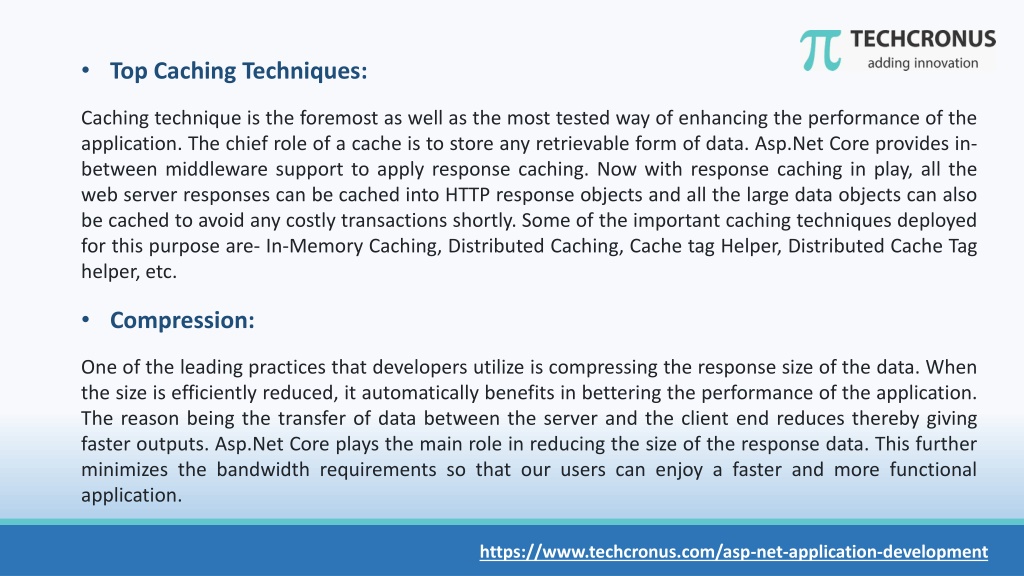 TECHCRONUS
adding innovation

• Top Caching Techniques:

Caching technique is the foremost as well as the most tested way of enhancing the performance of the application. The chief role of a cache is to store any retrievable form of data. Asp.Net Core provides in-between middleware support to apply response caching. Now with response caching in play, all the web server responses can be cached into HTTP response objects and all the large data objects can also be cached to avoid any costly transactions shortly. Some of the important caching techniques deployed for this purpose are- In-Memory Caching, Distributed Caching, Cache tag Helper, Distributed Cache Tag helper, etc.

• Compression:

One of the leading practices that developers utilize is compressing the response size of the data. When the size is efficiently reduced, it automatically benefits in bettering the performance of the application. The reason being the transfer of data between the server and the client end reduces thereby giving faster outputs. Asp.Net Core plays the main role in reducing the size of the response data. This further minimizes the bandwidth requirements so that our users can enjoy a faster and more functional application.

https://www.techcronus.com/asp-net-application-development